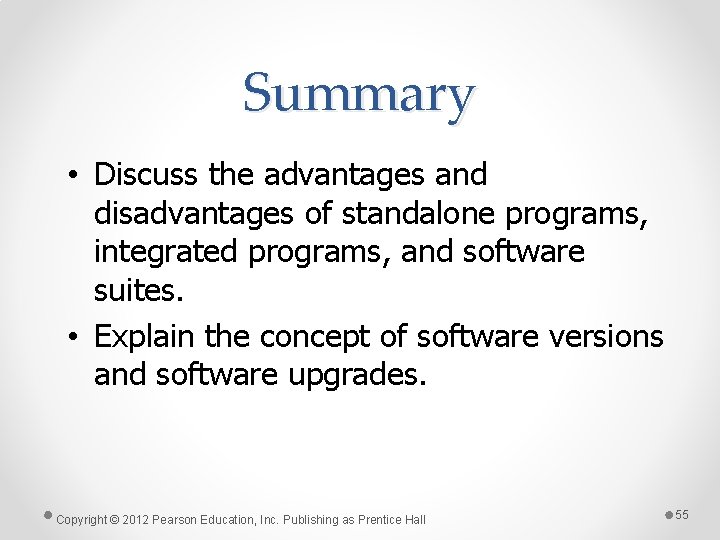 Summary

• Discuss the advantages and disadvantages of standalone programs, integrated programs, and software suites.
• Explain the concept of software versions and software upgrades.

Copyright © 2012 Pearson Education, Inc. Publishing as Prentice Hall

55